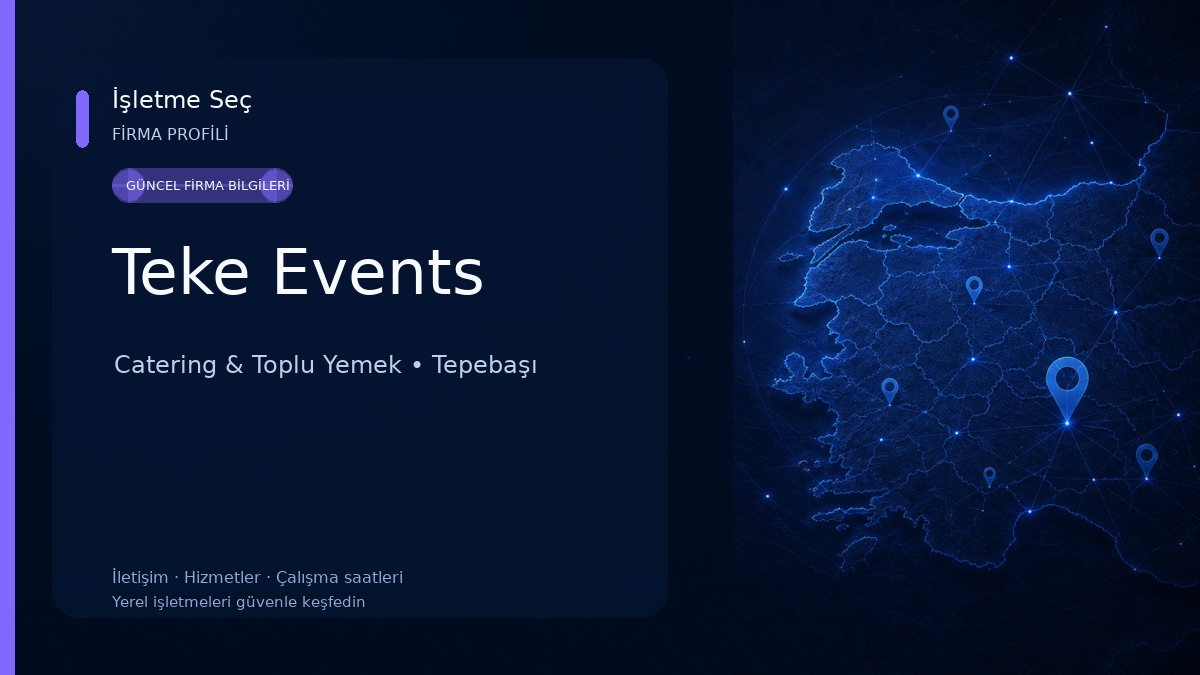 İşletme Seç
FİRMA PROFİLİ

GÜNCEL FİRMA BİLGİLERİ

Teke Events

Catering & Toplu Yemek • Tepebaşı

İletişim · Hizmetler · Çalışma saatleri
Yerel işletmeleri güvenle keşfedin